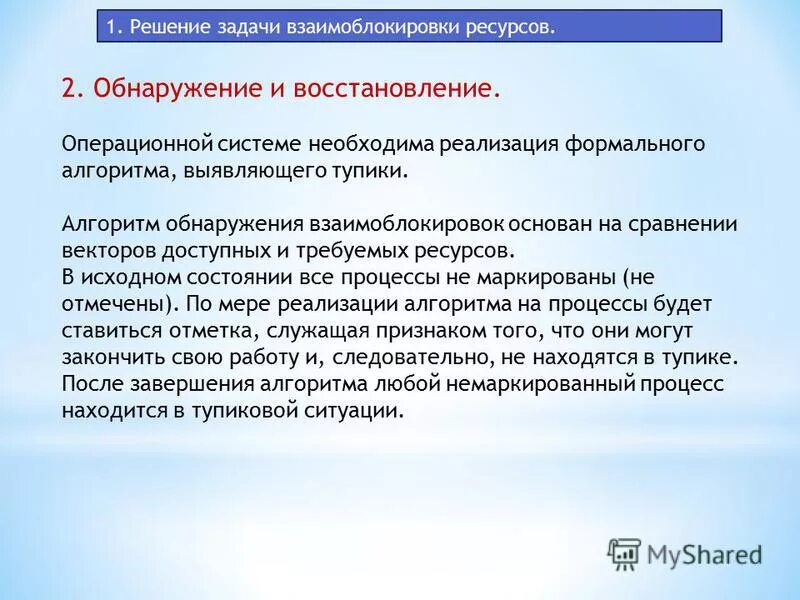 1. Решение задачи взаимоблокировки ресурсов.

2. Обнаружение и восстановление.

Операционной системе необходима реализация формального алгоритма, выявляющего тупики.

Алгоритм обнаружения взаимоблокировок основан на сравнении векторов доступных и требуемых ресурсов.
В исходном состоянии все процессы не маркированы (не отмечены). По мере реализации алгоритма на процессы будет ставиться отметка, служащая признаком того, что они могут закончить свою работу и, следовательно, не находятся в тупике. После завершения алгоритма любой немаркированный процесс находится в тупиковой ситуации.

MyShared